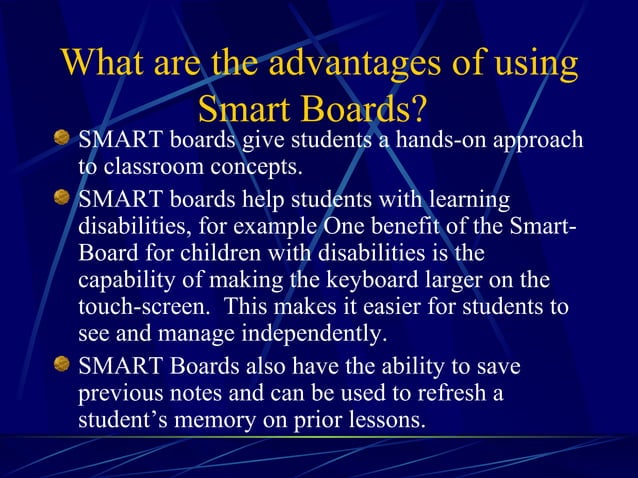 What are the advantages of using Smart Boards?

SMART boards give students a hands-on approach to classroom concepts.

SMART boards help students with learning disabilities, for example One benefit of the Smart-Board for children with disabilities is the capability of making the keyboard larger on the touch-screen. This makes it easier for students to see and manage independently.

SMART Boards also have the ability to save previous notes and can be used to refresh a student's memory on prior lessons.